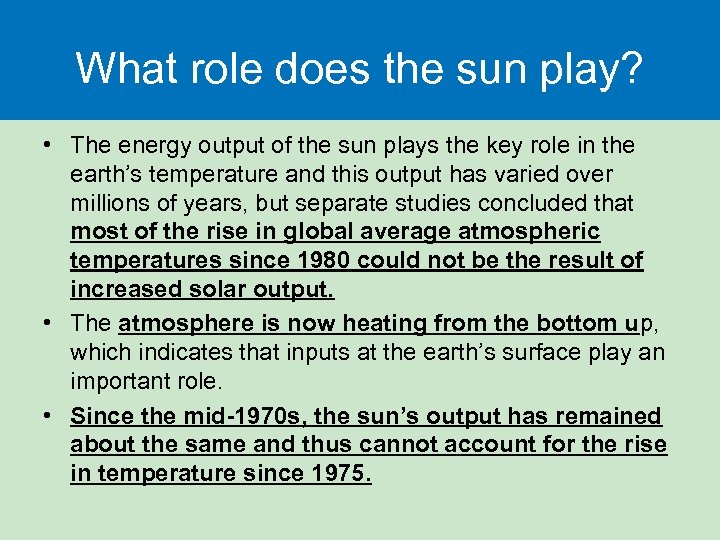 What role does the sun play?

• The energy output of the sun plays the key role in the earth's temperature and this output has varied over millions of years, but separate studies concluded that most of the rise in global average atmospheric temperatures since 1980 could not be the result of increased solar output.

• The atmosphere is now heating from the bottom up, which indicates that inputs at the earth's surface play an important role.

• Since the mid-1970s, the sun's output has remained about the same and thus cannot account for the rise in temperature since 1975.